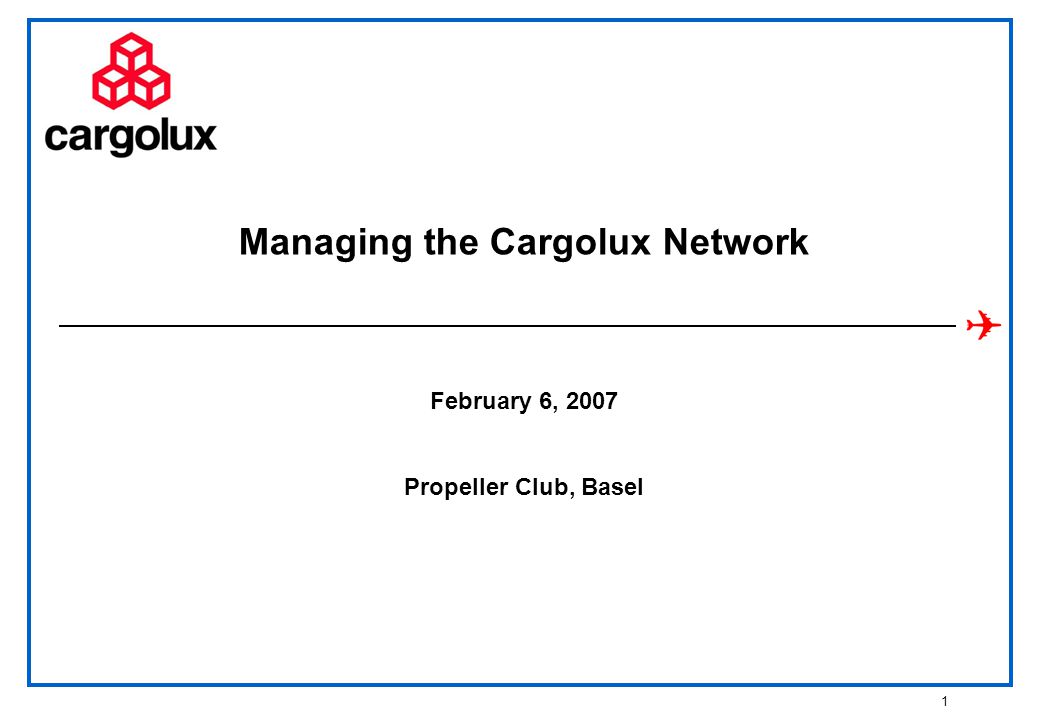 cargolux

Managing the Cargolux Network

February 6, 2007

Propeller Club, Basel

1